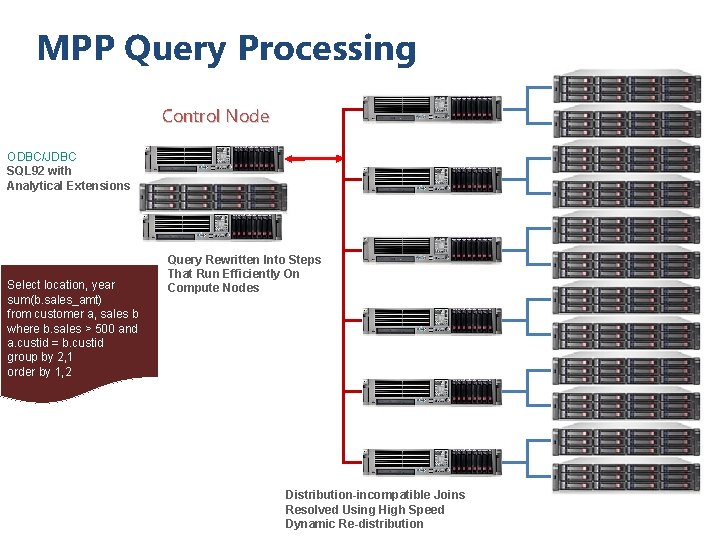 MPP Query Processing

Control Node

ODBC/JDBC
SQL92 with
Analytical Extensions

Query Rewritten Into Steps
That Run Efficiently On
Compute Nodes

Select location, year
sum(b.sales_amt)
from customer a, sales b
where b.sales > 500 and
a.custid = b.custid
group by 2,1
order by 1,2

Distribution-incompatible Joins
Resolved Using High Speed
Dynamic Re-distribution